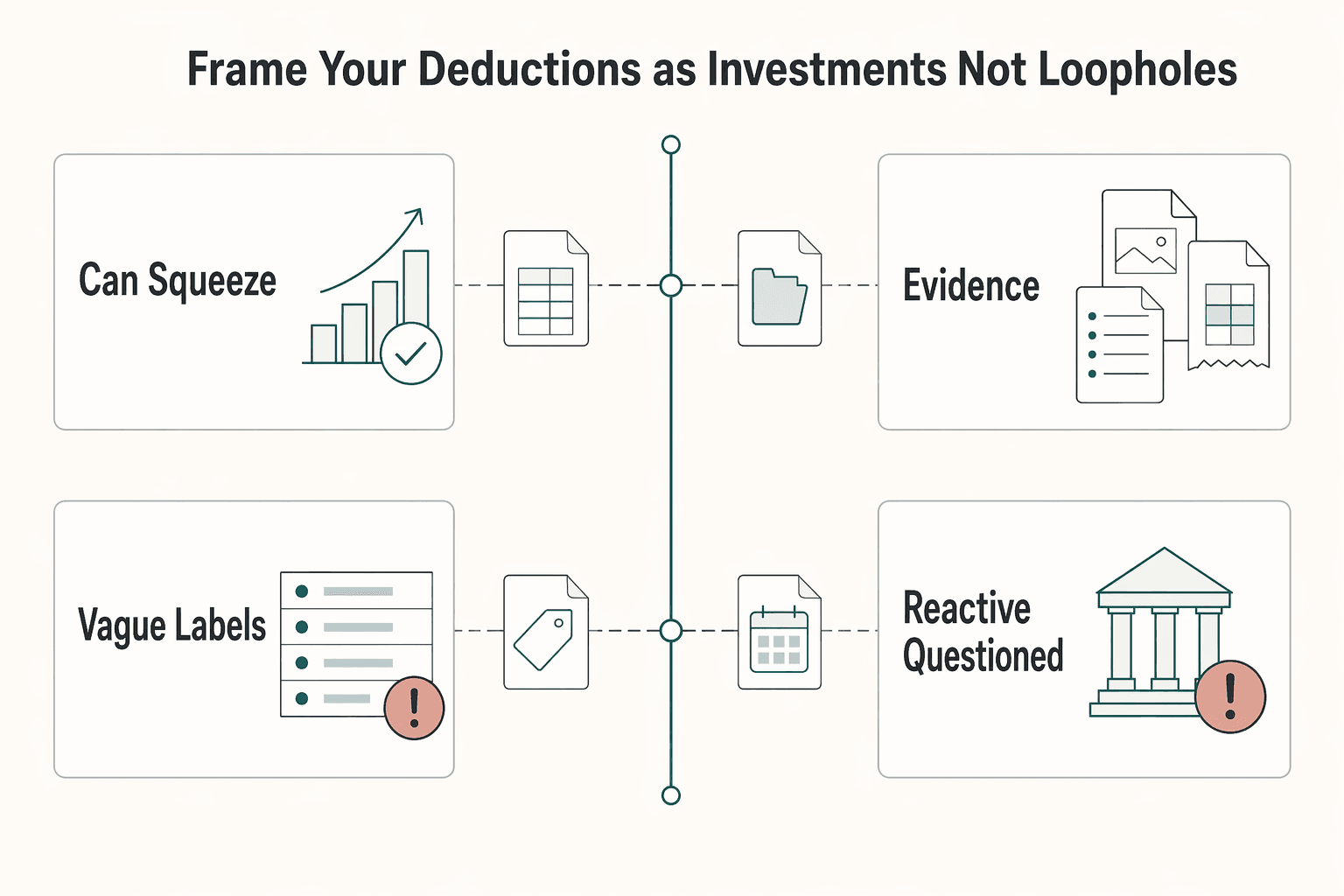 Frame Your Deductions as Investments Not Loopholes

Can Squeeze

Evidence

Vague Labels

Reactive
Questioned